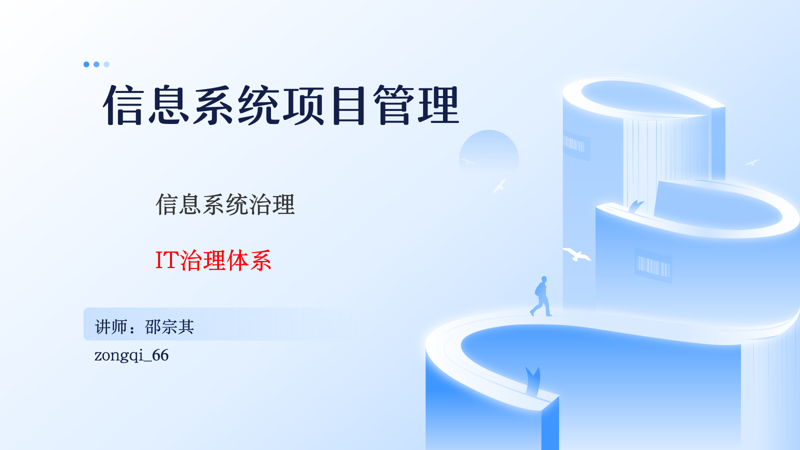 信息系统项目管理

信息系统治理

IT治理体系

讲师：邵宗其

zongqi_66